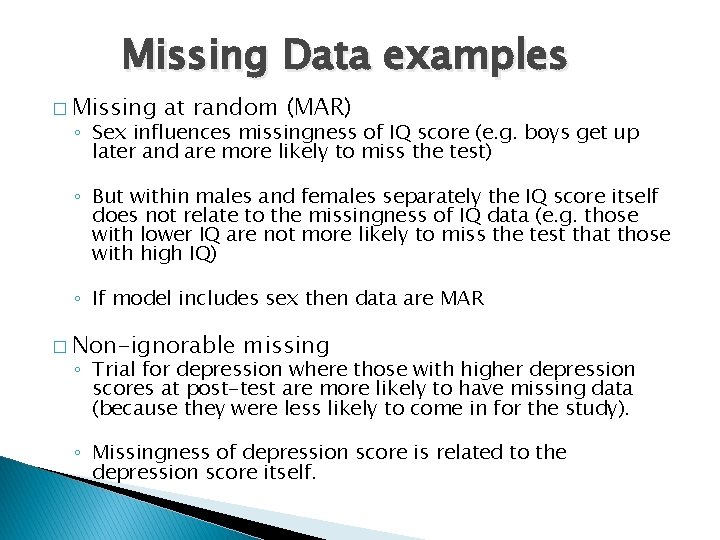 Missing Data examples

□ Missing at random (MAR)
◦ Sex influences missingness of IQ score (e.g. boys get up later and are more likely to miss the test)

◦ But within males and females separately the IQ score itself does not relate to the missingness of IQ data (e.g. those with lower IQ are not more likely to miss the test that those with high IQ)

◦ If model includes sex then data are MAR

□ Non-ignorable missing
◦ Trial for depression where those with higher depression scores at post-test are more likely to have missing data (because they were less likely to come in for the study).

◦ Missingness of depression score is related to the depression score itself.